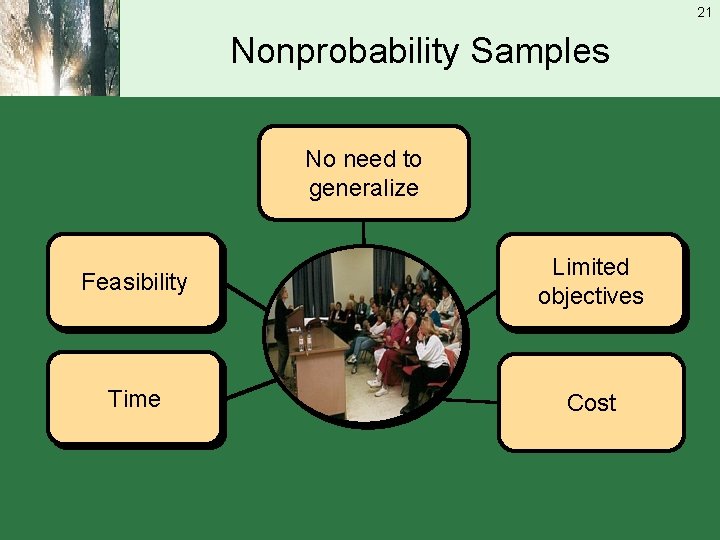 21

Nonprobability Samples

No need to generalize

Feasibility

Limited objectives

Time

Cost